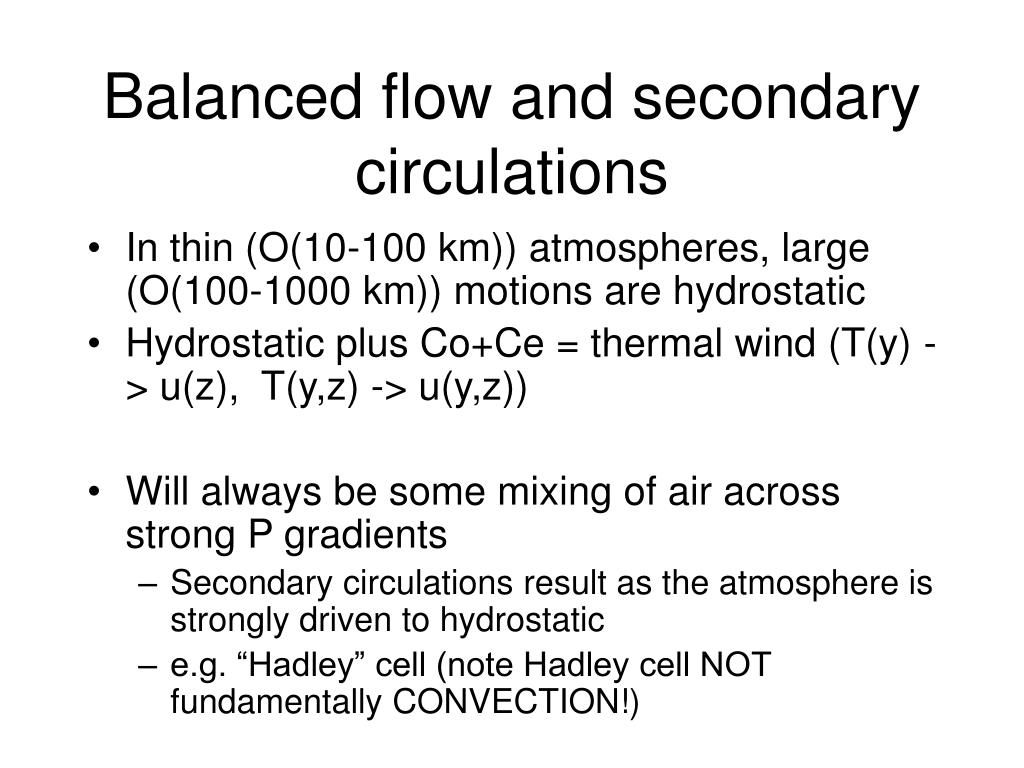 Balanced flow and secondary circulations

• In thin (O(10-100 km)) atmospheres, large (O(100-1000 km)) motions are hydrostatic
• Hydrostatic plus Co+Ce = thermal wind (T(y) -> u(z), T(y,z) -> u(y,z))

• Will always be some mixing of air across strong P gradients
– Secondary circulations result as the atmosphere is strongly driven to hydrostatic
– e.g. “Hadley” cell (note Hadley cell NOT fundamentally CONVECTION!)